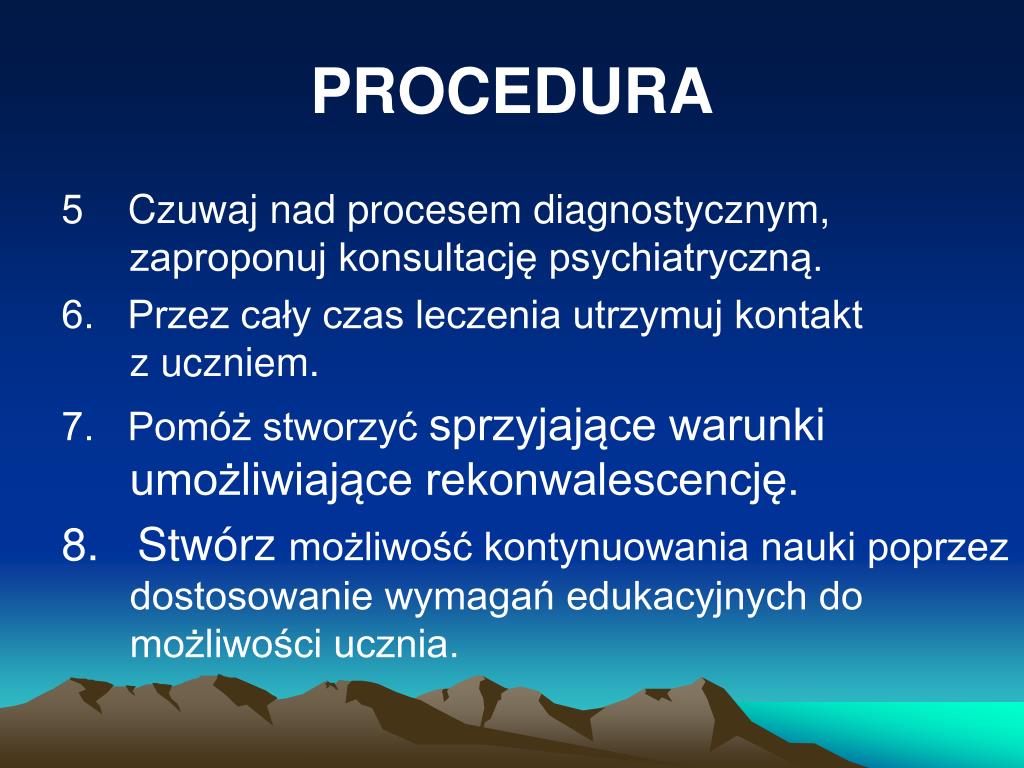 PROCEDURA

5 Czuwaj nad procesem diagnostycznym, zaproponuj konsultację psychiatryczną.

6. Przez cały czas leczenia utrzymuj kontakt z uczniem.

7. Pomóż stworzyć sprzyjające warunki umożliwiające rekonwalescencję.

8. Stwórz możliwość kontynuowania nauki poprzez dostosowanie wymagań edukacyjnych do możliwości ucznia.